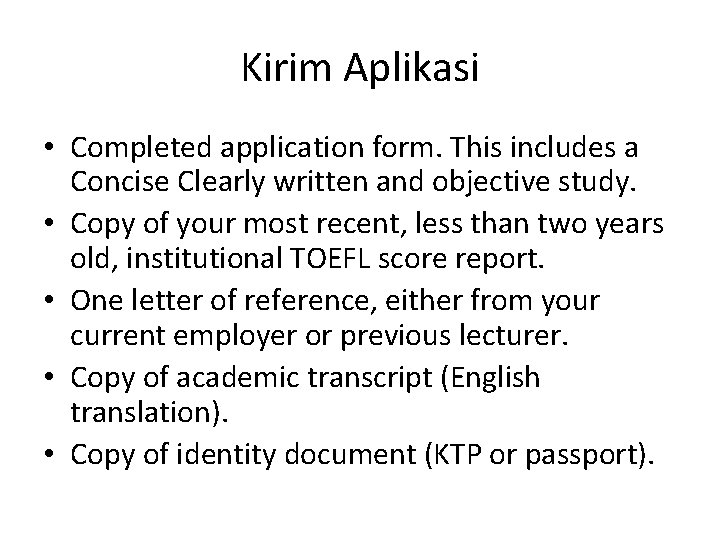 Kirim Aplikasi

• Completed application form. This includes a Concise Clearly written and objective study.
• Copy of your most recent, less than two years old, institutional TOEFL score report.
• One letter of reference, either from your current employer or previous lecturer.
• Copy of academic transcript (English translation).
• Copy of identity document (KTP or passport).